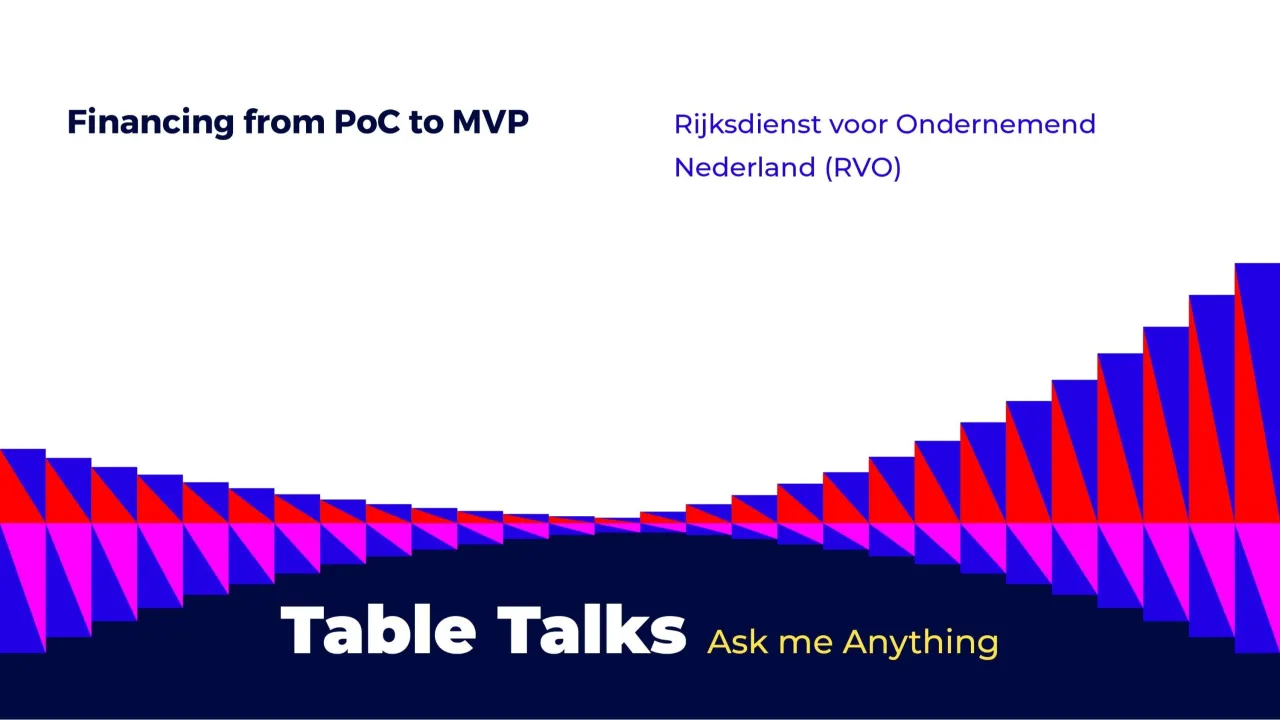 Financing from PoC to MVP

Rijksdienst voor Ondernemend Nederland (RVO)

Table Talks Ask me Anything